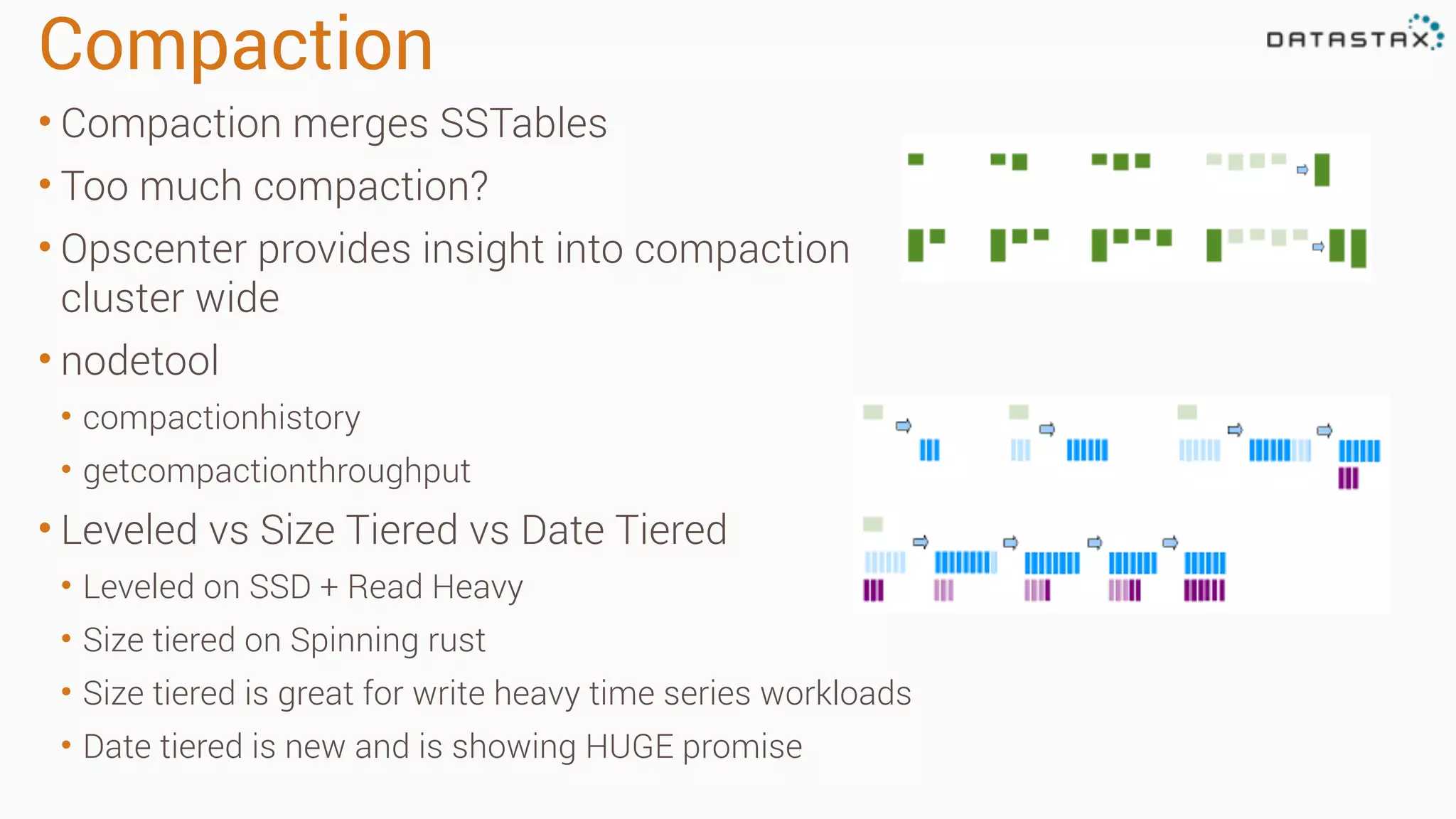 Compaction

DATASTAX

• Compaction merges SSTables
• Too much compaction?
• Opscenter provides insight into compaction cluster wide
• nodetool
  • compactionhistory
  • getcompactionthroughput
• Leveled vs Size Tiered vs Date Tiered
  • Leveled on SSD + Read Heavy
  • Size tiered on Spinning rust
  • Size tiered is great for write heavy time series workloads
  • Date tiered is new and is showing HUGE promise